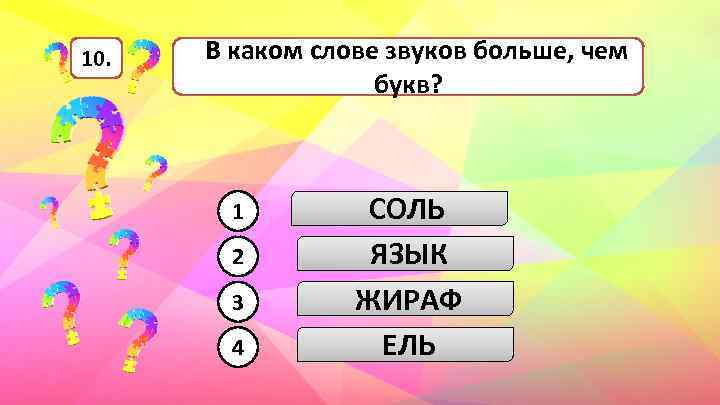 10.

В каком слове звуков больше, чем букв?

1 СОЛЬ

2 ЯЗЫК

3 ЖИРАФ

4 ЕЛЬ